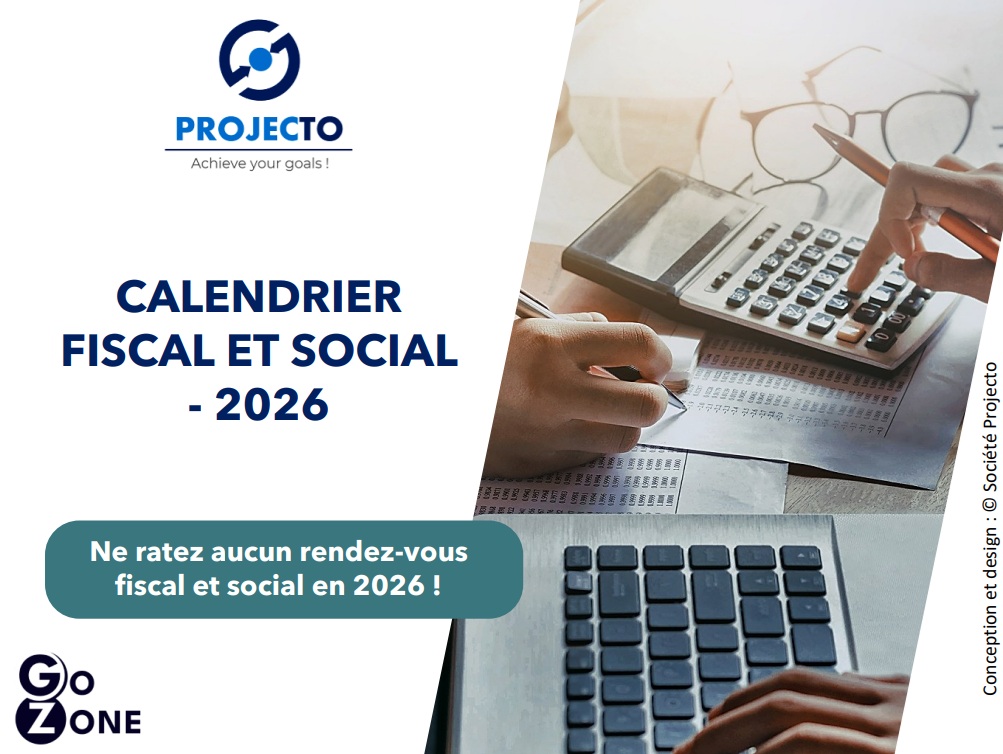 PROJECTO
Achieve your goals !

CALENDRIER FISCAL ET SOCIAL - 2026

Ne ratez aucun rendez-vous fiscal et social en 2026 !

GO ZONE

Conception et design : © Société Projecto